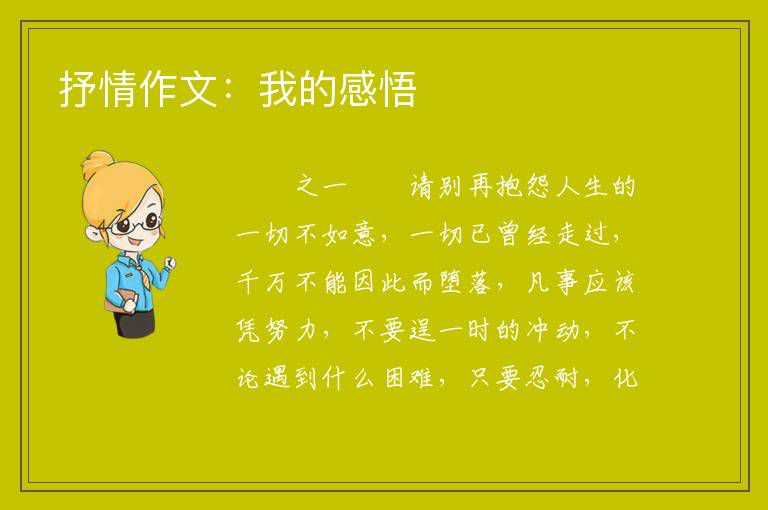 抒情作文：我的感悟

之一　　请别再抱怨人生的一切不如意，一切已曾经走过，千万不能因此而堕落，凡事应该凭努力，不要逞一时的冲动，不论遇到什么困难，只要忍耐，化